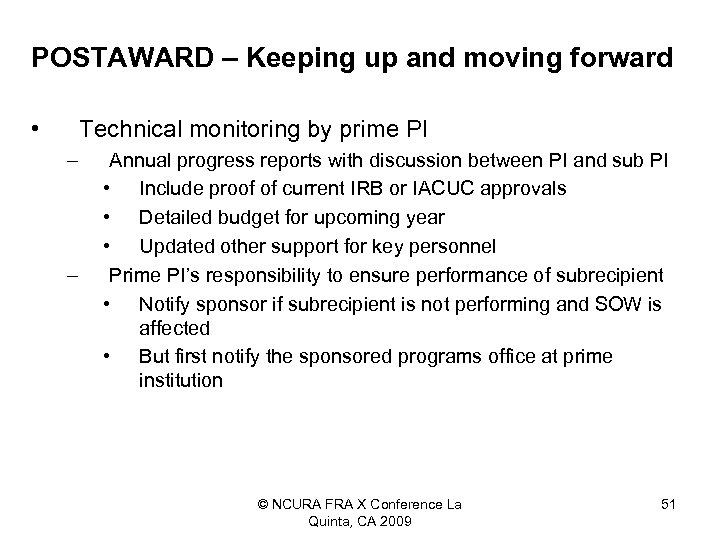 POSTAWARD – Keeping up and moving forward

• Technical monitoring by prime PI
– Annual progress reports with discussion between PI and sub PI
• Include proof of current IRB or IACUC approvals
• Detailed budget for upcoming year
• Updated other support for key personnel
– Prime PI's responsibility to ensure performance of subrecipient
• Notify sponsor if subrecipient is not performing and SOW is affected
• But first notify the sponsored programs office at prime institution

© NCURA FRA X Conference La Quinta, CA 2009

51